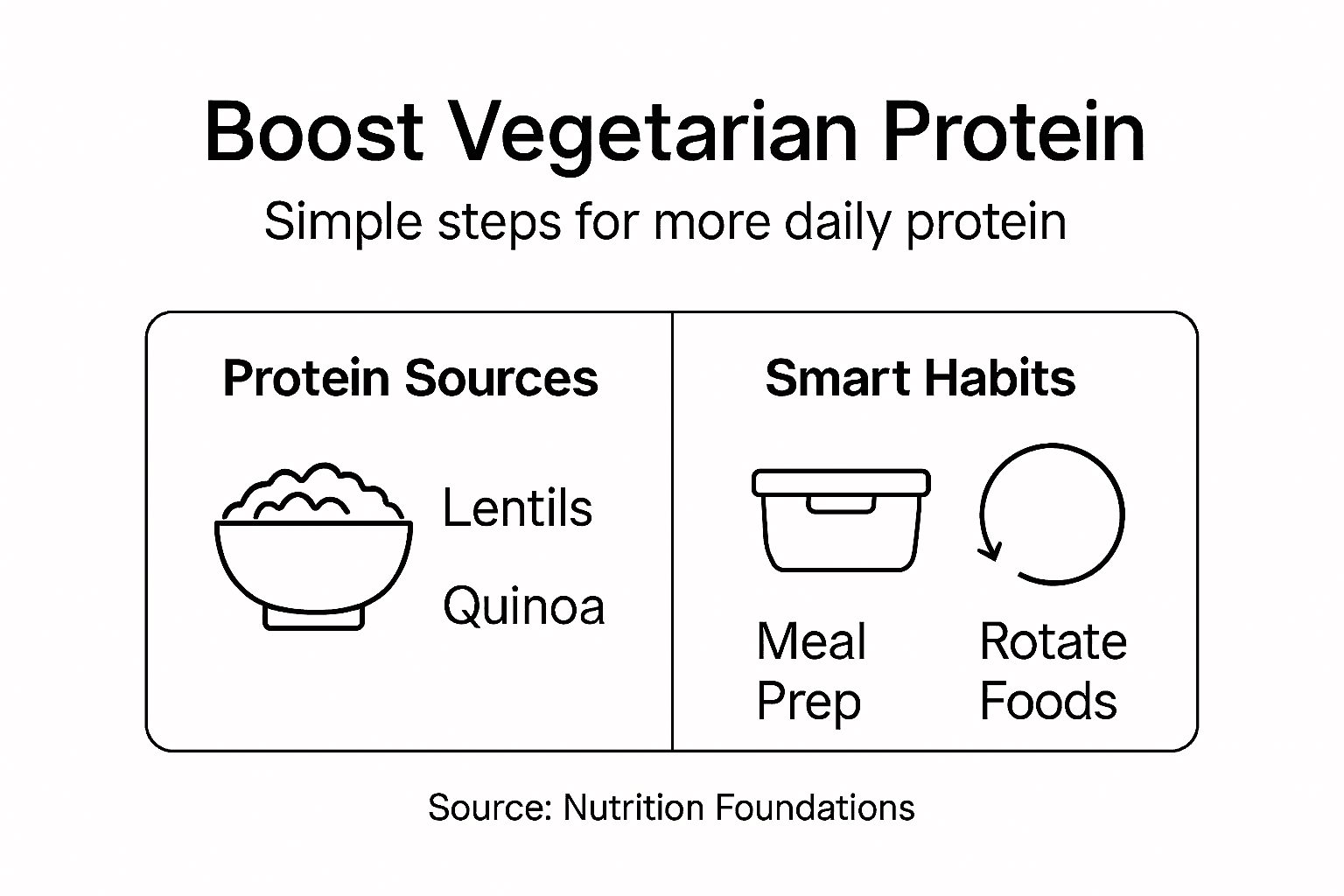 Boost Vegetarian Protein

Simple steps for more daily protein

Protein Sources

Lentils

Quinoa

Smart Habits

Meal Prep

Rotate Foods

Source: Nutrition Foundations